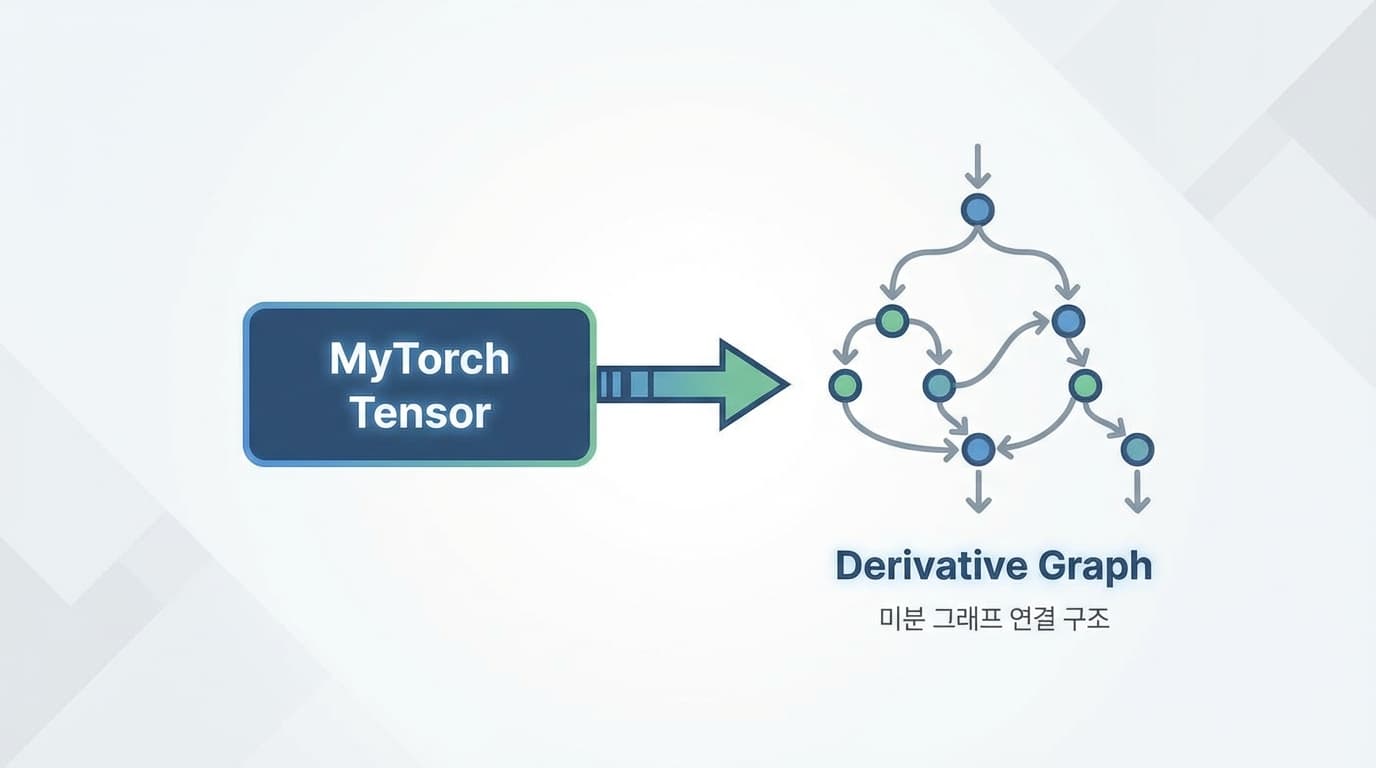 MyTorch Tensor

Derivative Graph

미분 그래프 연결 구조